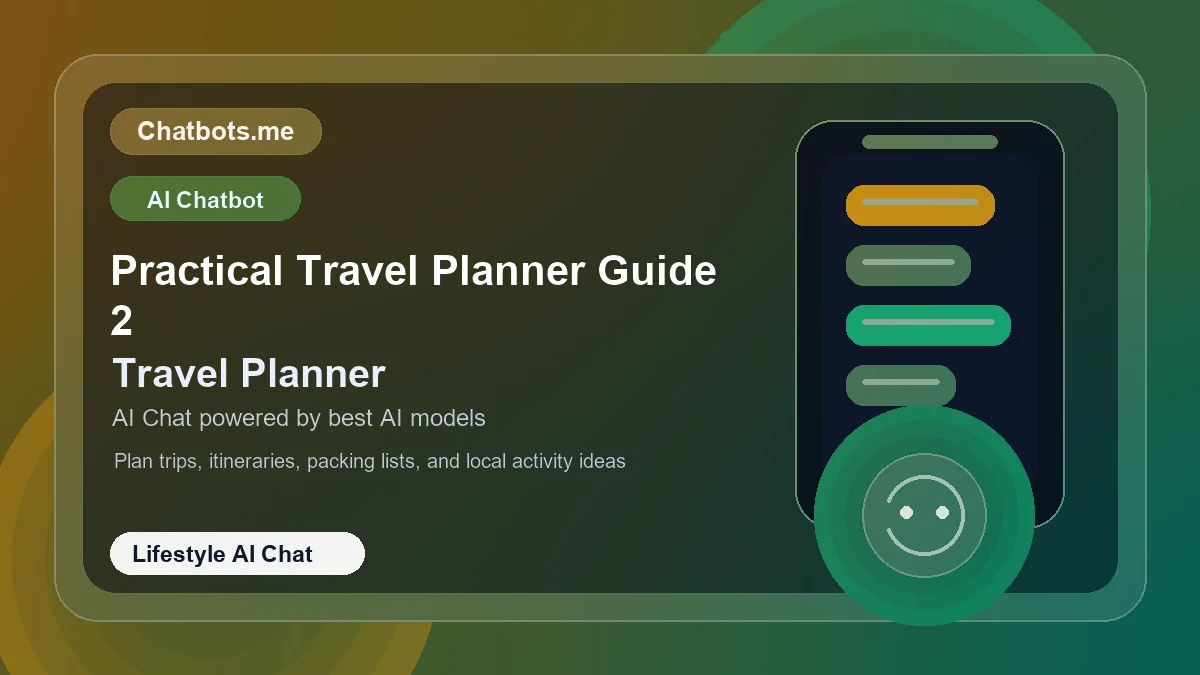 Chatbots.me

AI Chatbot

Practical Travel Planner Guide 2

Travel Planner

AI Chat powered by best AI models

Plan trips, itineraries, packing lists, and local activity ideas

Lifestyle AI Chat